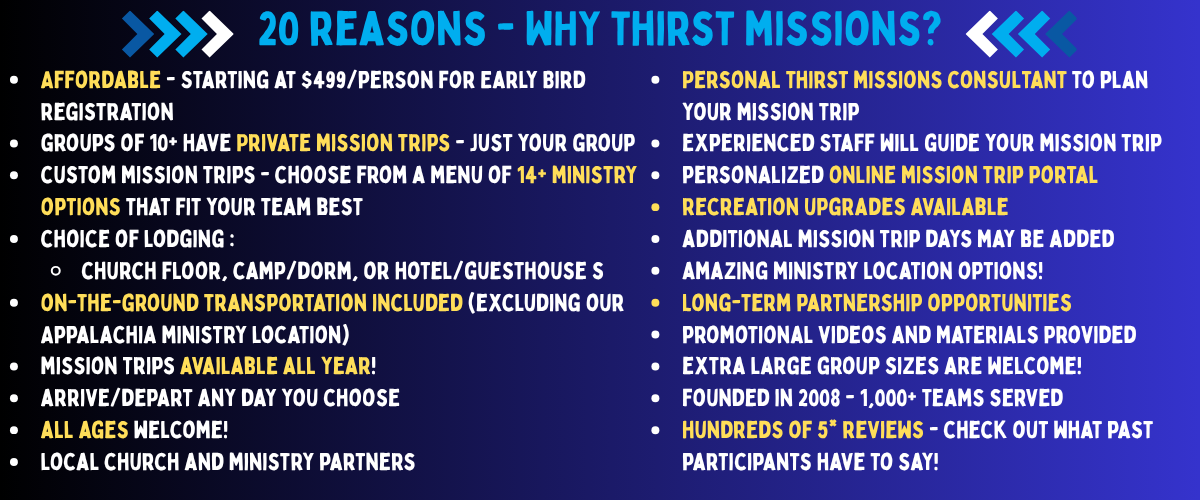 20 REASONS - WHY THIRST MISSIONS?

- AFFORDABLE - STARTING AT $499/PERSON FOR EARLY BIRD REGISTRATION
- GROUPS OF 10+ HAVE PRIVATE MISSION TRIPS - JUST YOUR GROUP
- CUSTOM MISSION TRIPS - CHOOSE FROM A MENU OF 14+ MINISTRY OPTIONS THAT FIT YOUR TEAM BEST
- CHOICE OF LODGING :
  - CHURCH FLOOR, CAMP/DORM, OR HOTEL/GUESTHOUSE S
- ON-THE-GROUND TRANSPORTATION INCLUDED (EXCLUDING OUR APPALACHIA MINISTRY LOCATION)
- MISSION TRIPS AVAILABLE ALL YEAR!
- ARRIVE/DEPART ANY DAY YOU CHOOSE
- ALL AGES WELCOME!
- LOCAL CHURCH AND MINISTRY PARTNERS

- PERSONAL THIRST MISSIONS CONSULTANT TO PLAN YOUR MISSION TRIP
- EXPERIENCED STAFF WILL GUIDE YOUR MISSION TRIP
- PERSONALIZED ONLINE MISSION TRIP PORTAL
- RECREATION UPGRADES AVAILABLE
- ADDITIONAL MISSION TRIP DAYS MAY BE ADDED
- AMAZING MINISTRY LOCATION OPTIONS!
- LONG-TERM PARTNERSHIP OPPORTUNITIES
- PROMOTIONAL VIDEOS AND MATERIALS PROVIDED
- EXTRA LARGE GROUP SIZES ARE WELCOME!
- FOUNDED IN 2008 - 1,000+ TEAMS SERVED
- HUNDREDS OF 5* REVIEWS - CHECK OUT WHAT PAST PARTICIPANTS HAVE TO SAY!